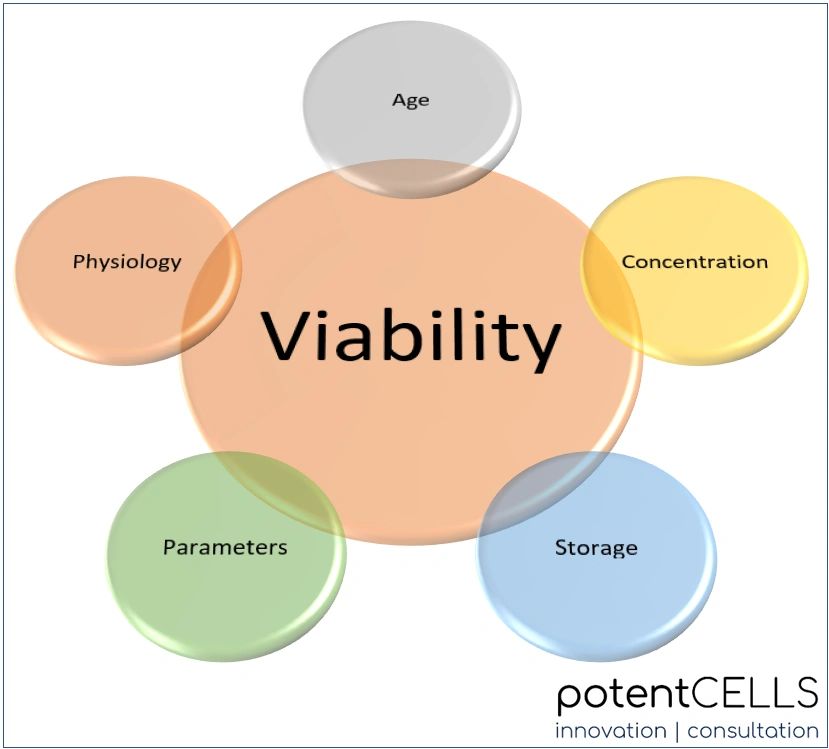 Age

Physiology

Concentration

Viability

Parameters

Storage

potentCELLS
innovation | consultation